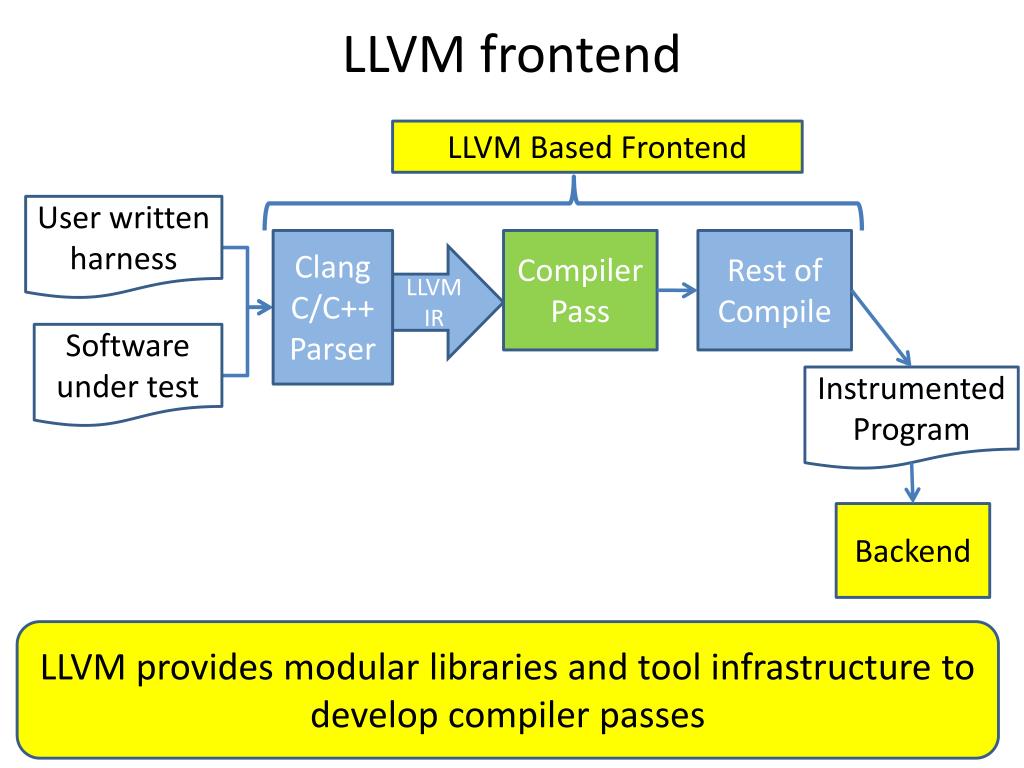 LLVM frontend

LLVM Based Frontend

User written harness

Software under test

Clang C/C++ Parser

LLVM IR

Compiler Pass

Rest of Compile

Instrumented Program

Backend

LLVM provides modular libraries and tool infrastructure to develop compiler passes